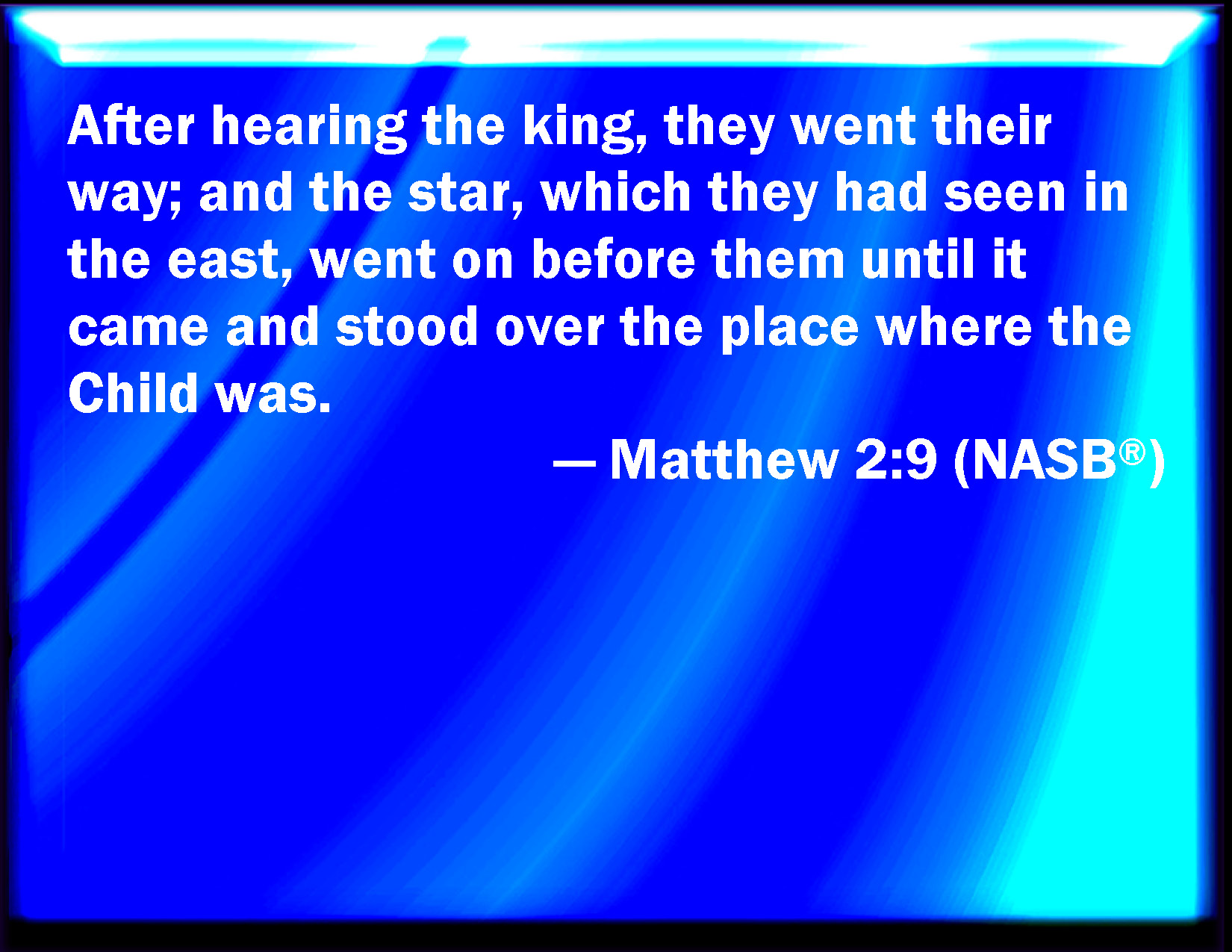 After hearing the king, they went their way; and the star, which they had seen in the east, went on before them until it came and stood over the place where the Child was.

— Matthew 2:9 (NASB®)